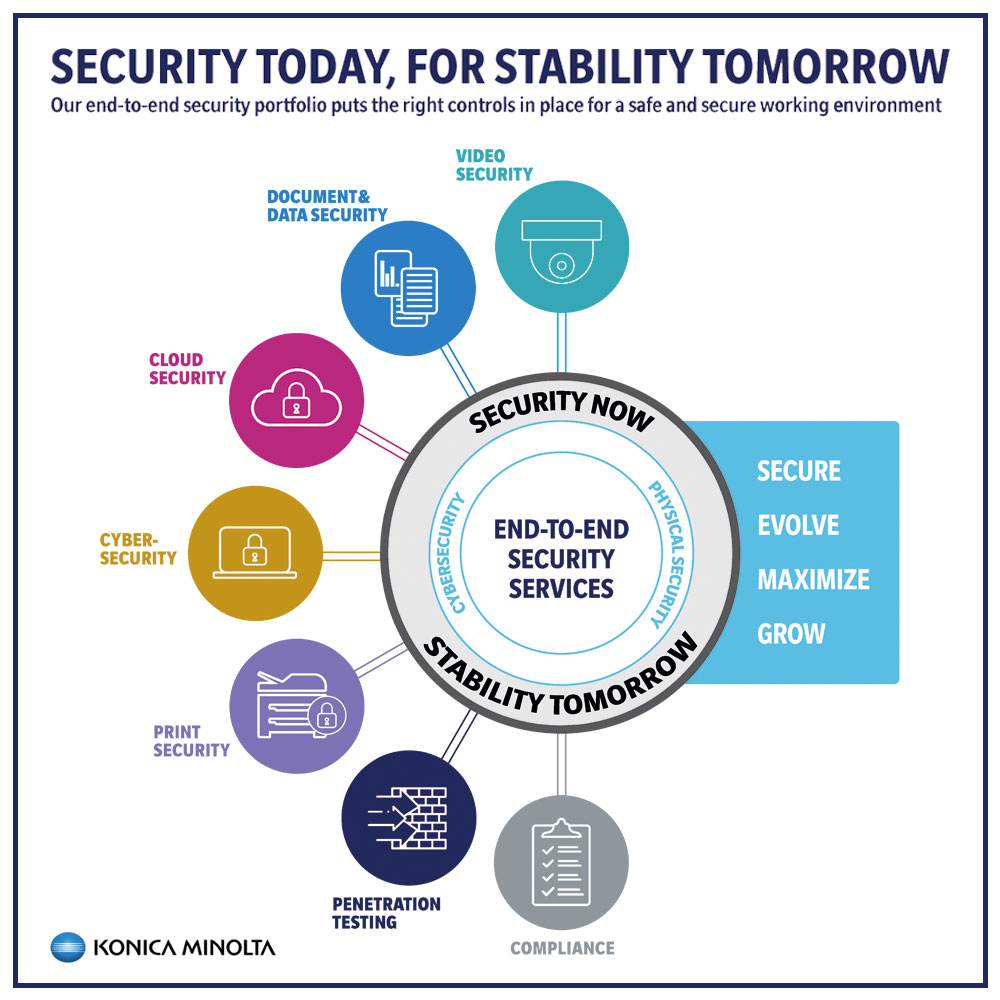 SECURITY TODAY, FOR STABILITY TOMORROW

Our end-to-end security portfolio puts the right controls in place for a safe and secure working environment

VIDEO SECURITY

DOCUMENT& DATA SECURITY

CLOUD SECURITY

CYBER-SECURITY

PRINT SECURITY

PENETRATION TESTING

COMPLIANCE

SECURITY NOW

CYBERSECURITY

END-TO-END SECURITY SERVICES

PHYSICAL SECURITY

STABILITY TOMORROW

SECURE

EVOLVE

MAXIMIZE

GROW

KONICA MINOLTA